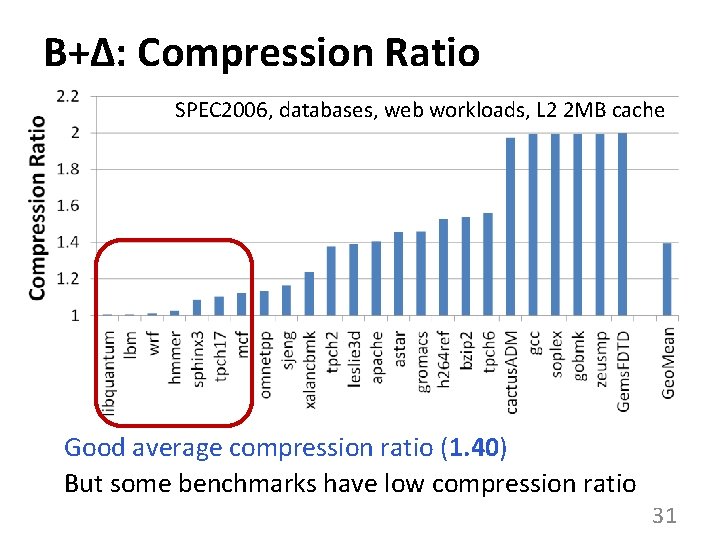 B+Δ: Compression Ratio

SPEC2006, databases, web workloads, L2 2MB cache

Compression Ratio

2.2
2
1.8
1.6
1.4
1.2
1

libquantum
lbm
wrf
hmmer
sphinx3
tpch17
mcf
omnetpp
sjeng
xalancbmk
tpch2
leslie3d
apache
astar
gromacs
h264ref
bzip2
tpch6
cactusADM
gcc
soplex
gobmk
zeusmp
GemsFDTD
GeoMean

Good average compression ratio (1.40)
But some benchmarks have low compression ratio

31